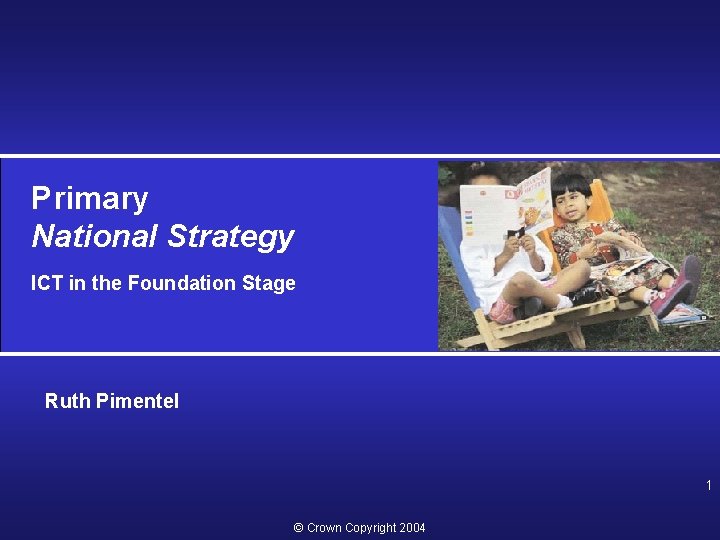 Primary
National Strategy

ICT in the Foundation Stage

Ruth Pimentel

1

© Crown Copyright 2004